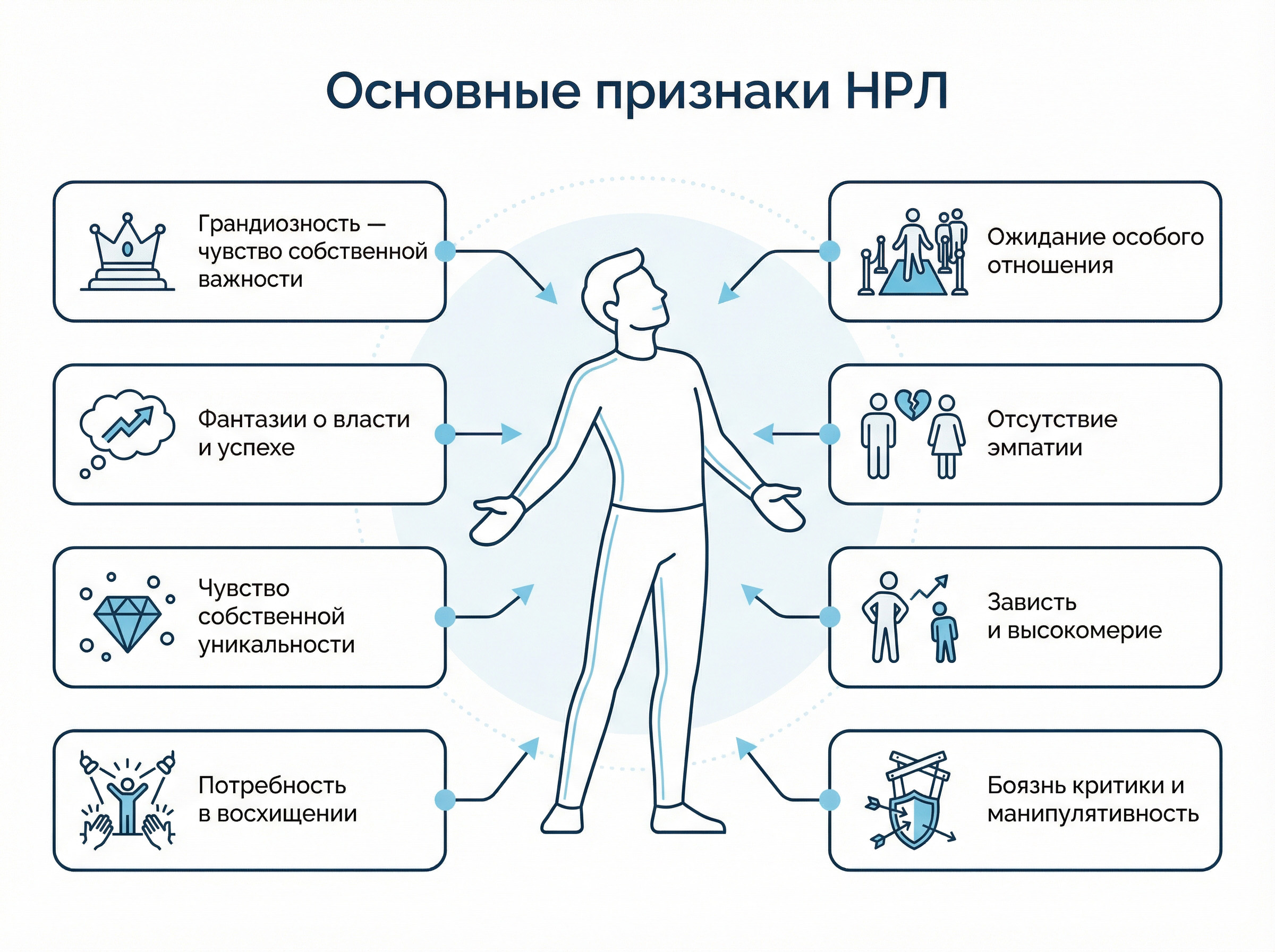 Основные признаки НРЛ

Грандиозность — чувство собственной важности

Фантазии о власти и успехе

Чувство собственной уникальности

Потребность в восхищении

Ожидание особого отношения

Отсутствие эмпатии

Зависть и высокомерие

Боязнь критики и манипулятивность